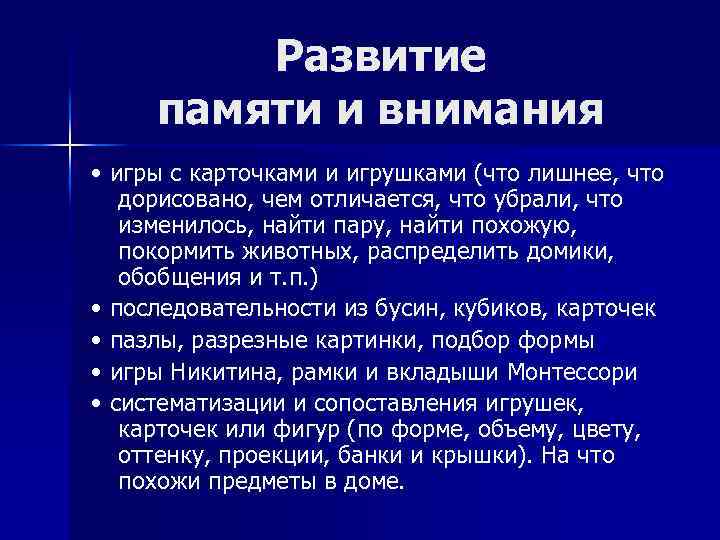 Развитие памяти и внимания

• игры с карточками и игрушками (что лишнее, что дорисовано, чем отличается, что убрали, что изменилось, найти пару, найти похожую, покормить животных, распределить домики, обобщения и т.п.)

• последовательности из бусин, кубиков, карточек

• пазлы, разрезные картинки, подбор формы

• игры Никитина, рамки и вкладыши Монтессори

• систематизации и сопоставления игрушек, карточек или фигур (по форме, объему, цвету, оттенку, проекции, банки и крышки). На что похожи предметы в доме.